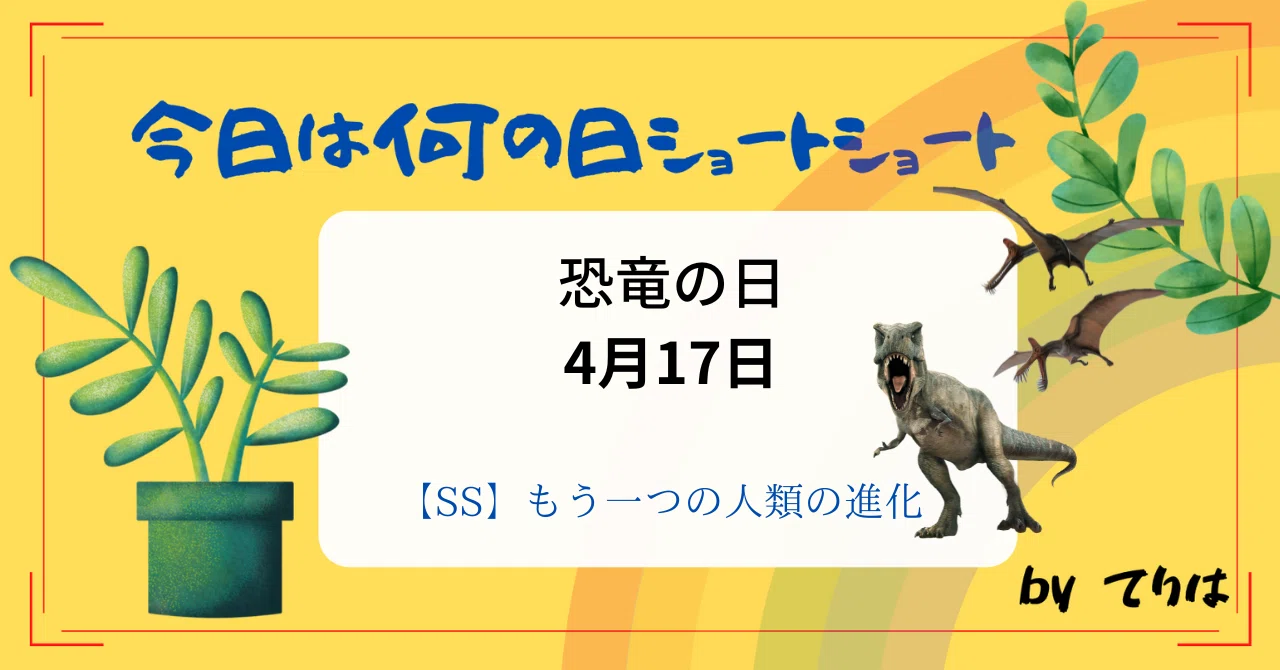 今日は何の日ショートショート

恐竜の日
4月17日

【SS】もう一つの人類の進化

by てりは